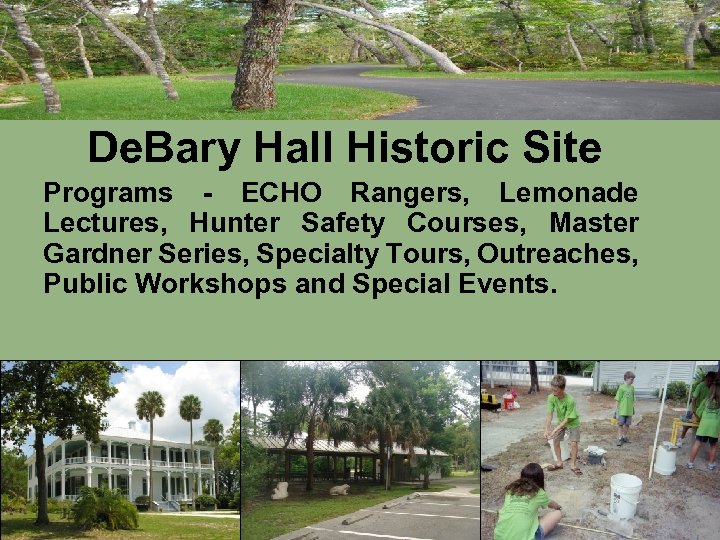 DeBary Hall Historic Site

Programs - ECHO Rangers, Lemonade Lectures, Hunter Safety Courses, Master Gardner Series, Specialty Tours, Outreaches, Public Workshops and Special Events.